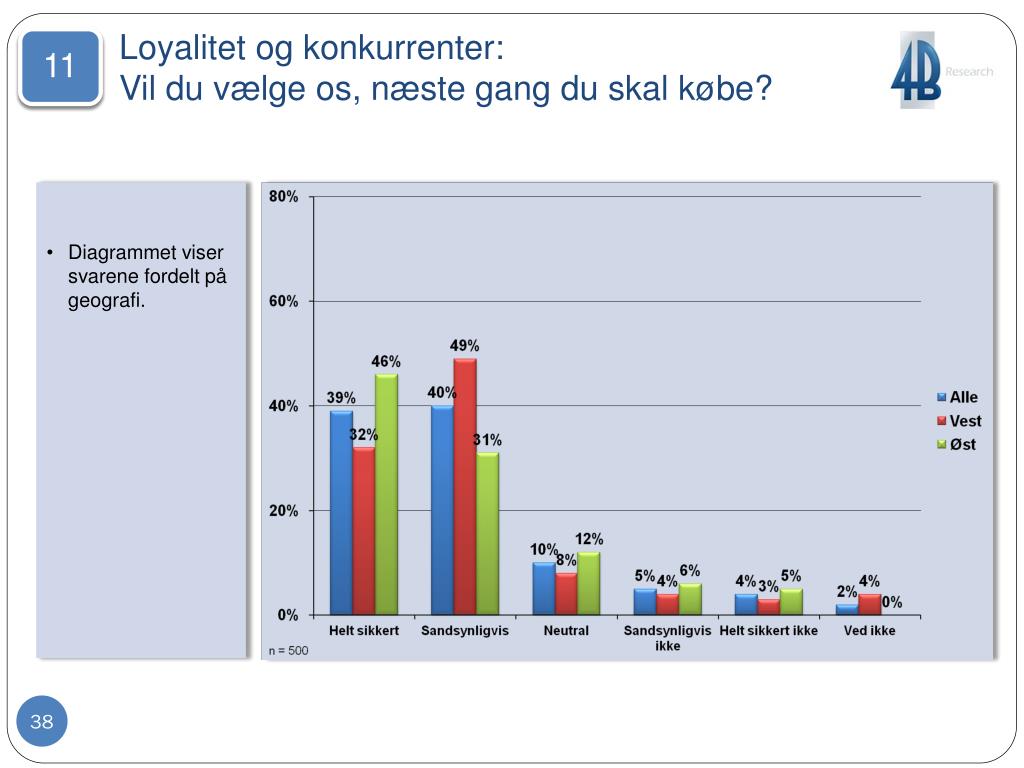 11

Loyalitet og konkurrenter:
Vil du vælge os, næste gang du skal købe?

4B Research

• Diagrammet viser svarene fordelt på geografi.

80%
60%
40%
20%
0%

39% 32% 46%
40% 49% 31%
10% 8% 12%
5% 4% 6%
4% 3% 5%
2% 4% 0%

Helt sikkert
Sandsynligvis
Neutral
Sandsynligvis ikke
Helt sikkert ikke
Ved ikke

Alle
Vest
Øst

n = 500

38